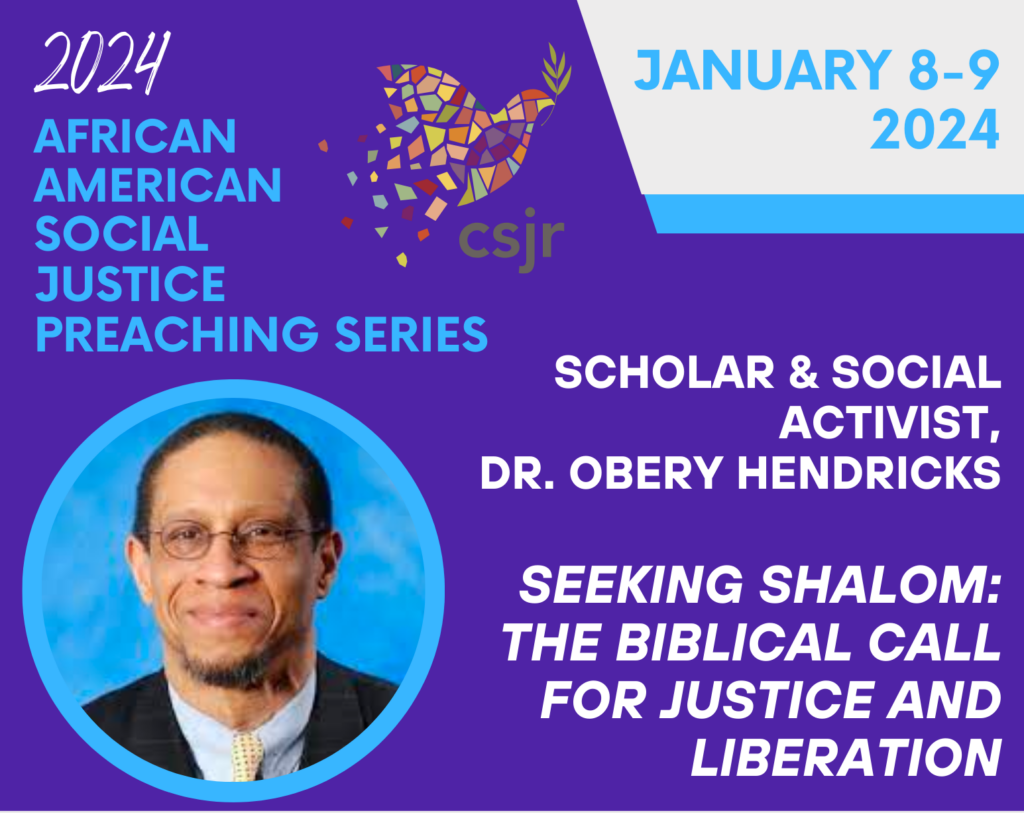 2024
AFRICAN AMERICAN SOCIAL JUSTICE PREACHING SERIES

csjr

JANUARY 8-9 2024

SCHOLAR & SOCIAL ACTIVIST, DR. OBERY HENDRICKS

SEEKING SHALOM: THE BIBLICAL CALL FOR JUSTICE AND LIBERATION